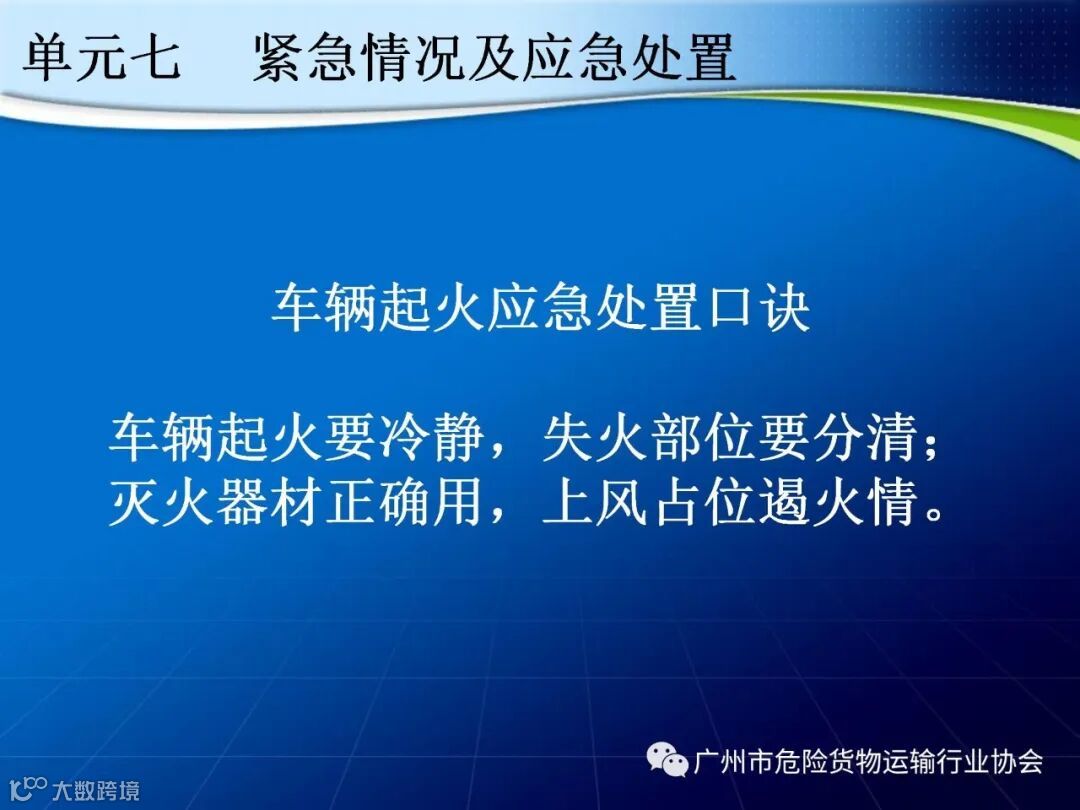 单元七　紧急情况及应急处置

车辆起火应急处置口诀

车辆起火要冷静，失火部位要分清；
灭火器材正确用，上风占位遏火情。

广州市危险货物运输行业协会

大数跨境